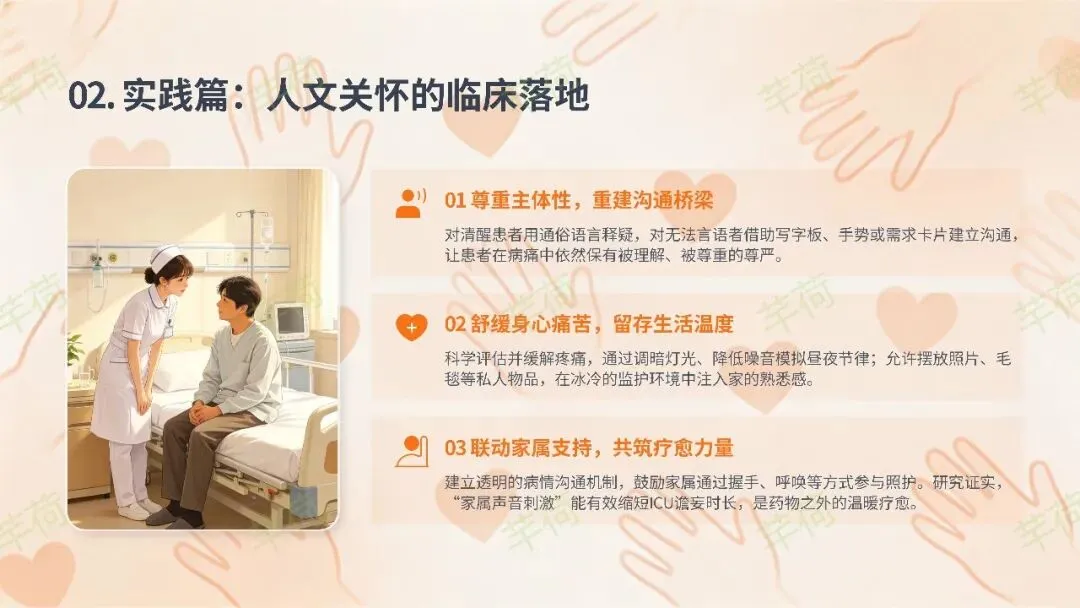 02. 实践篇：人文关怀的临床落地

01 尊重主体性，重建沟通桥梁

对清醒患者用通俗语言释疑，对无法言语者借助写字板、手势或需求卡片建立沟通，让患者在病痛中依然保有被理解、被尊重的尊严。

02 舒缓身心痛苦，留存生活温度

科学评估并缓解疼痛，通过调暗灯光、降低噪音模拟昼夜节律；允许摆放照片、毛毯等私人物品，在冰冷的监护环境中注入家的熟悉感。

03 联动家属支持，共筑疗愈力量

建立透明的病情沟通机制，鼓励家属通过握手、呼唤等方式参与照护。研究证实，“家属声音刺激”能有效缩短ICU谵妄时长，是药物之外的温暖疗愈。

芊荷